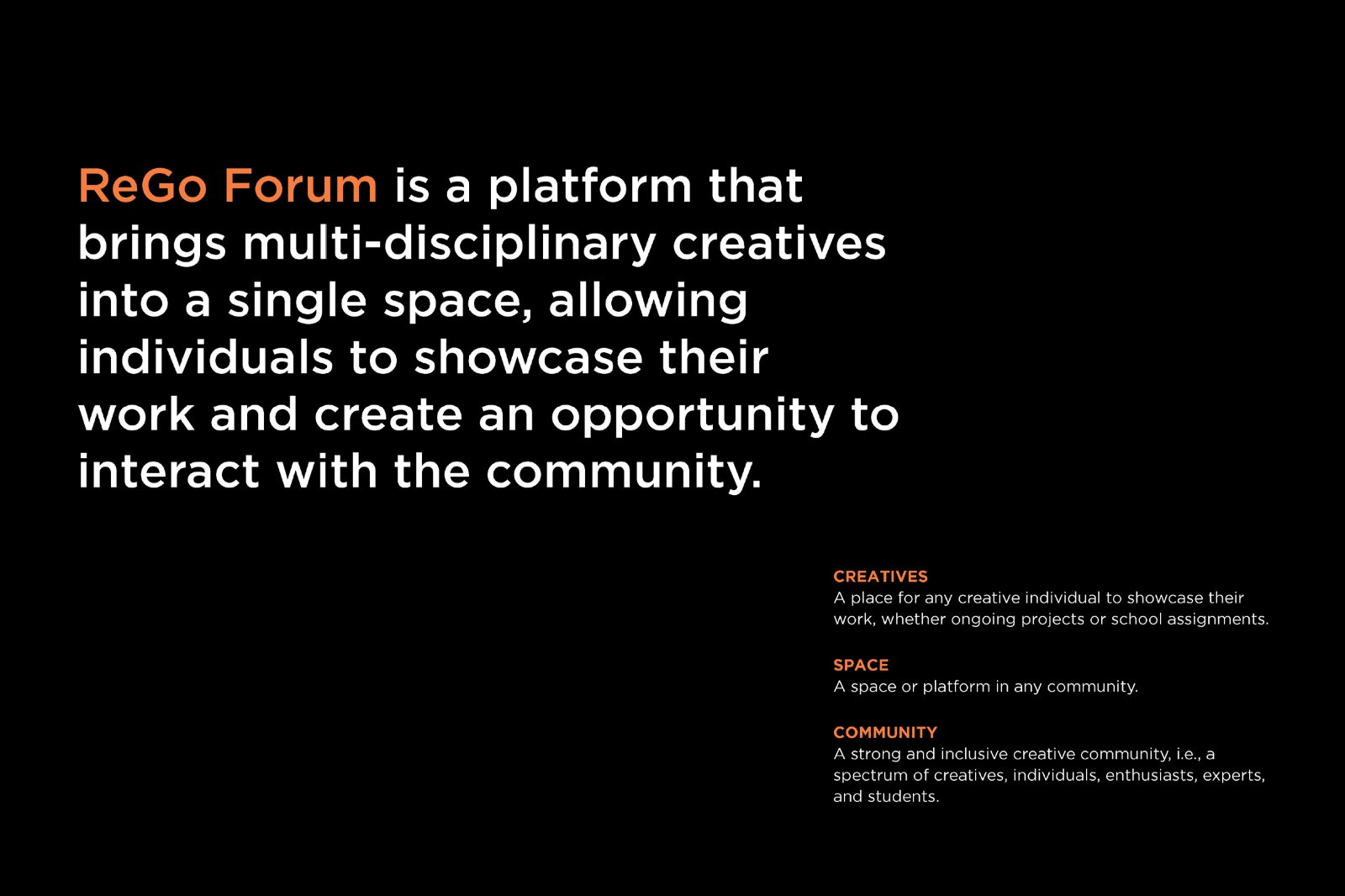 ReGo Forum is a platform that brings multi-disciplinary creatives into a single space, allowing individuals to showcase their work and create an opportunity to interact with the community.

CREATIVES
A place for any creative individual to showcase their work, whether ongoing projects or school assignments.

SPACE
A space or platform in any community.

COMMUNITY
A strong and inclusive creative community, i.e., a spectrum of creatives, individuals, enthusiasts, experts, and students.